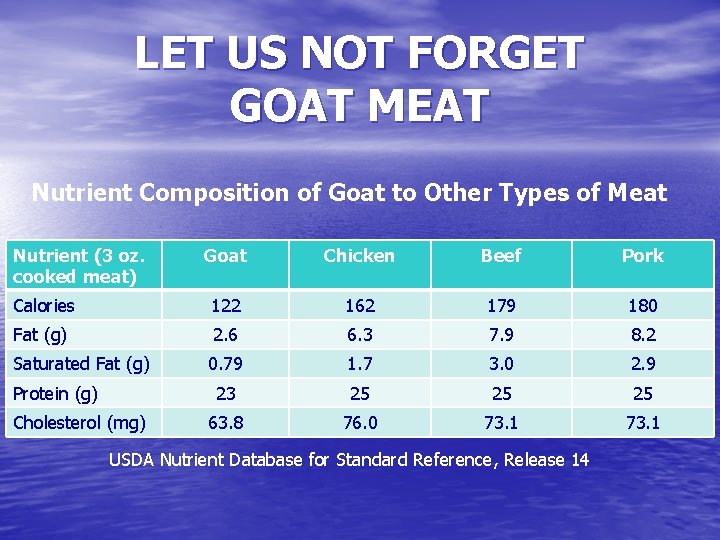 LET US NOT FORGET GOAT MEAT

Nutrient Composition of Goat to Other Types of Meat

| Nutrient (3 oz. cooked meat) | Goat | Chicken | Beef | Pork |
|---|---|---|---|---|
| Calories | 122 | 162 | 179 | 180 |
| Fat (g) | 2.6 | 6.3 | 7.9 | 8.2 |
| Saturated Fat (g) | 0.79 | 1.7 | 3.0 | 2.9 |
| Protein (g) | 23 | 25 | 25 | 25 |
| Cholesterol (mg) | 63.8 | 76.0 | 73.1 | 73.1 |

USDA Nutrient Database for Standard Reference, Release 14